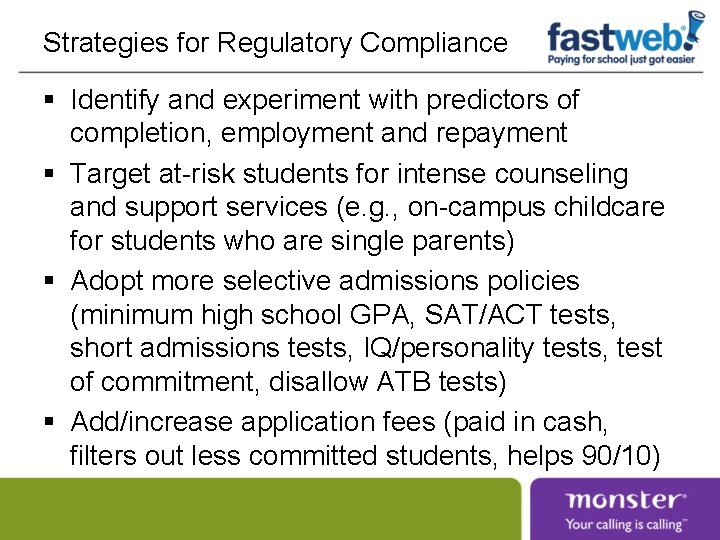 Strategies for Regulatory Compliance

fastweb!
Paying for school just got easier

▪ Identify and experiment with predictors of completion, employment and repayment

▪ Target at-risk students for intense counseling and support services (e.g., on-campus childcare for students who are single parents)

▪ Adopt more selective admissions policies (minimum high school GPA, SAT/ACT tests, short admissions tests, IQ/personality tests, test of commitment, disallow ATB tests)

▪ Add/increase application fees (paid in cash, filters out less committed students, helps 90/10)

monster®
Your calling is calling™